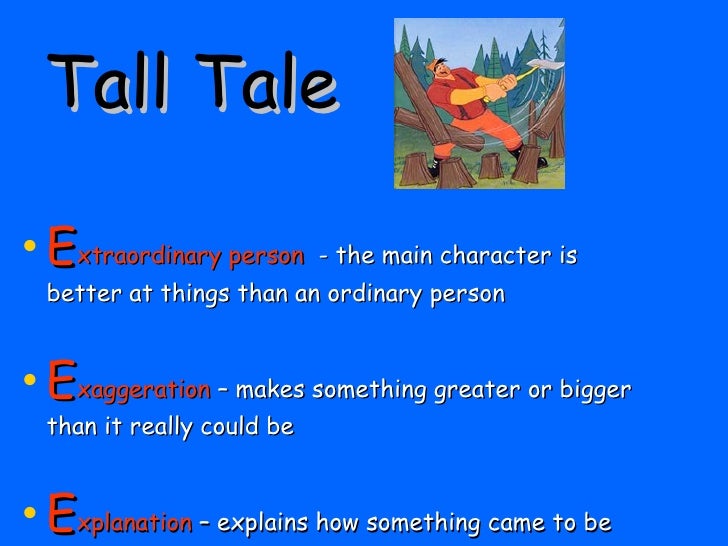 Tall Tale

• Extraordinary person - the main character is better at things than an ordinary person

• Exaggeration – makes something greater or bigger than it really could be

• Explanation – explains how something came to be